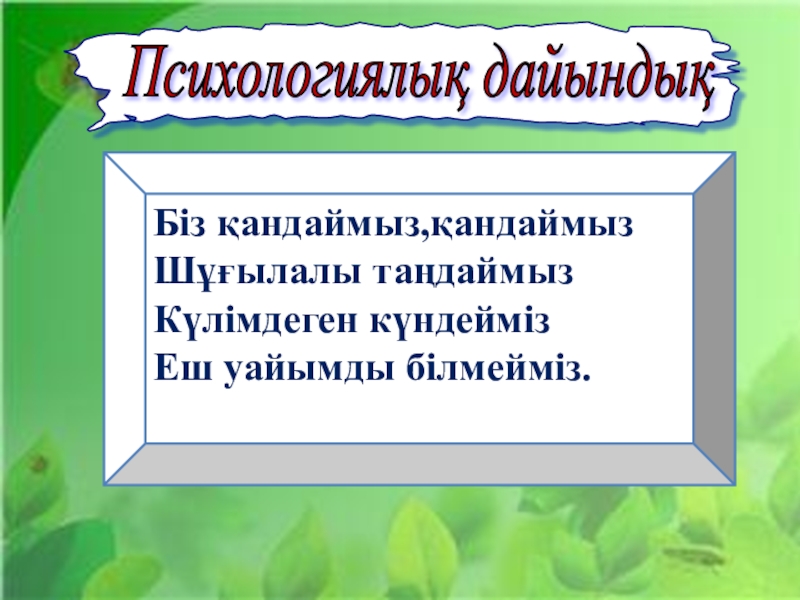 Психологиялық дайындық

Біз қандаймыз,қандаймыз
Шұғылалы таңдаймыз
Күлімдеген күндейміз
Еш уайымды білмейміз.